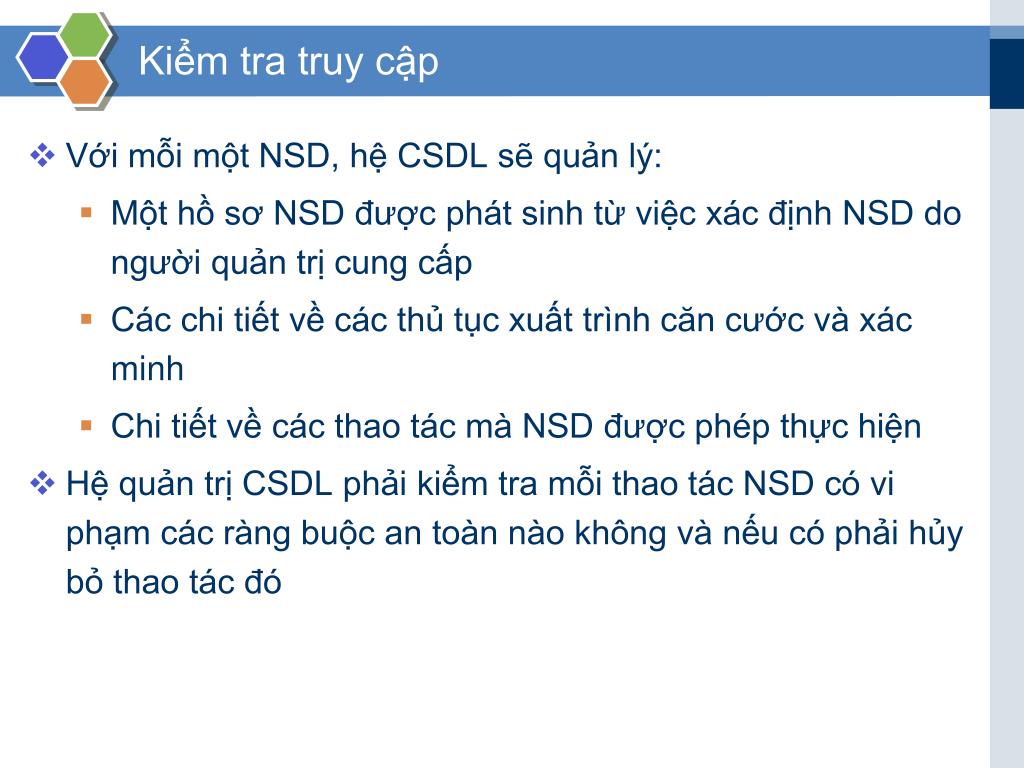 Kiểm tra truy cập

❖ Với mỗi một NSD, hệ CSDL sẽ quản lý:

▪ Một hồ sơ NSD được phát sinh từ việc xác định NSD do người quản trị cung cấp

▪ Các chi tiết về các thủ tục xuất trình căn cước và xác minh

▪ Chi tiết về các thao tác mà NSD được phép thực hiện

❖ Hệ quản trị CSDL phải kiểm tra mỗi thao tác NSD có vi phạm các ràng buộc an toàn nào không và nếu có phải hủy bỏ thao tác đó